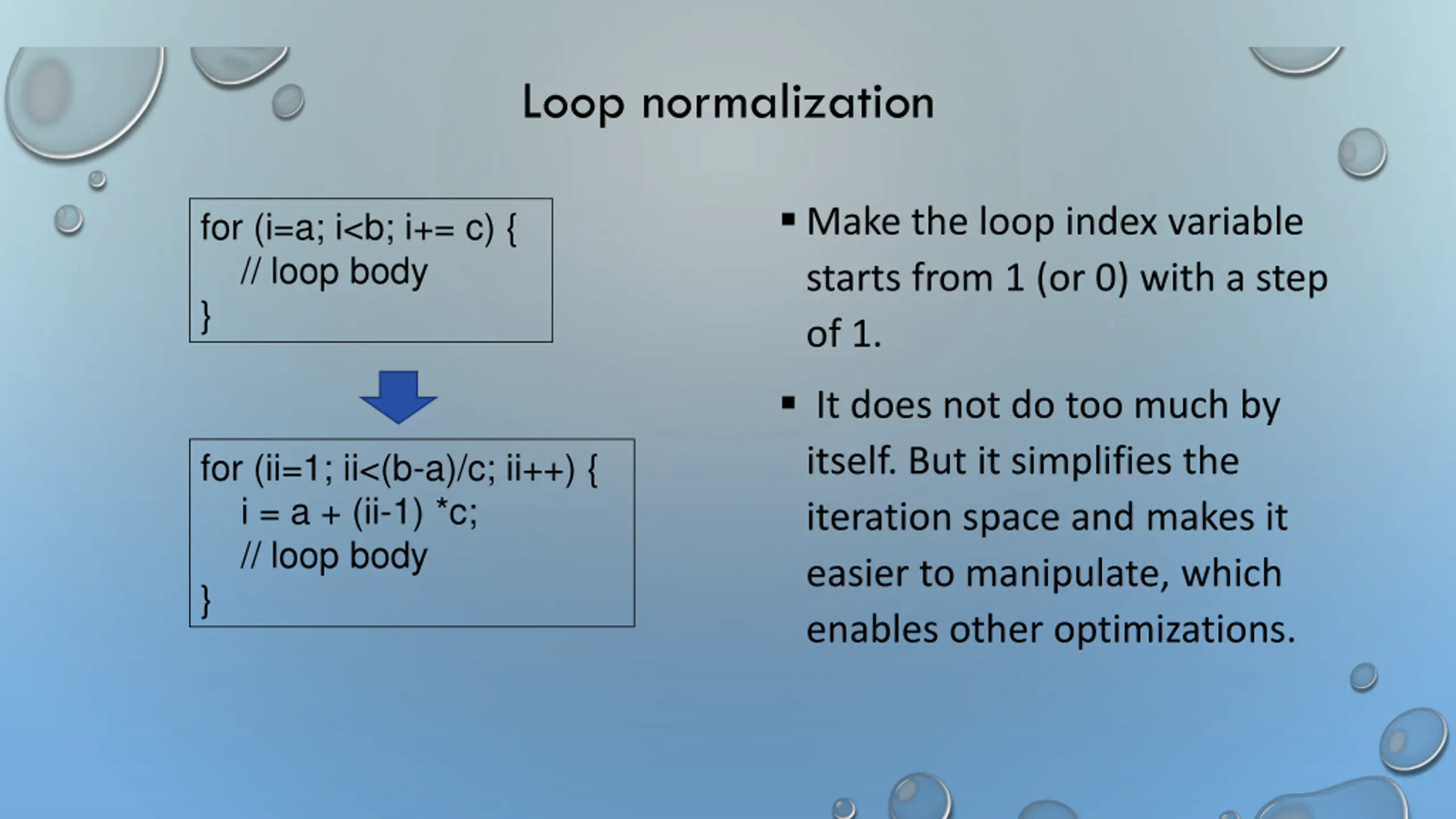 Loop normalization

for (i=a; i<b; i+= c) {
  // loop body
}

for (ii=1; ii<(b-a)/c; ii++) {
  i = a + (ii-1) *c;
  // loop body
}

▪ Make the loop index variable starts from 1 (or 0) with a step of 1.

▪ It does not do too much by itself. But it simplifies the iteration space and makes it easier to manipulate, which enables other optimizations.